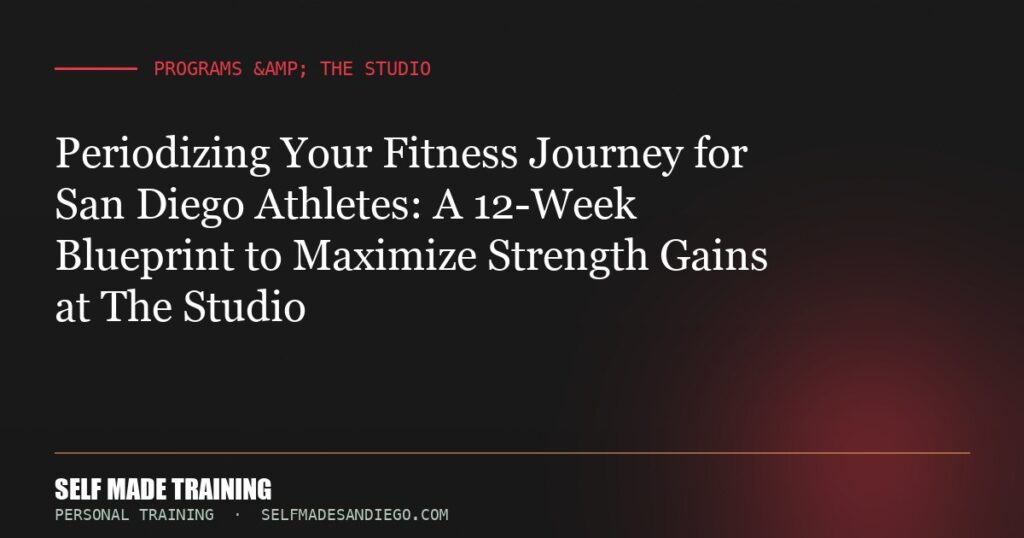 PROGRAMS &AMP; THE STUDIO

Periodizing Your Fitness Journey for San Diego Athletes: A 12-Week Blueprint to Maximize Strength Gains at The Studio

SELF MADE TRAINING
PERSONAL TRAINING · SELFMADESANDIEGO.COM